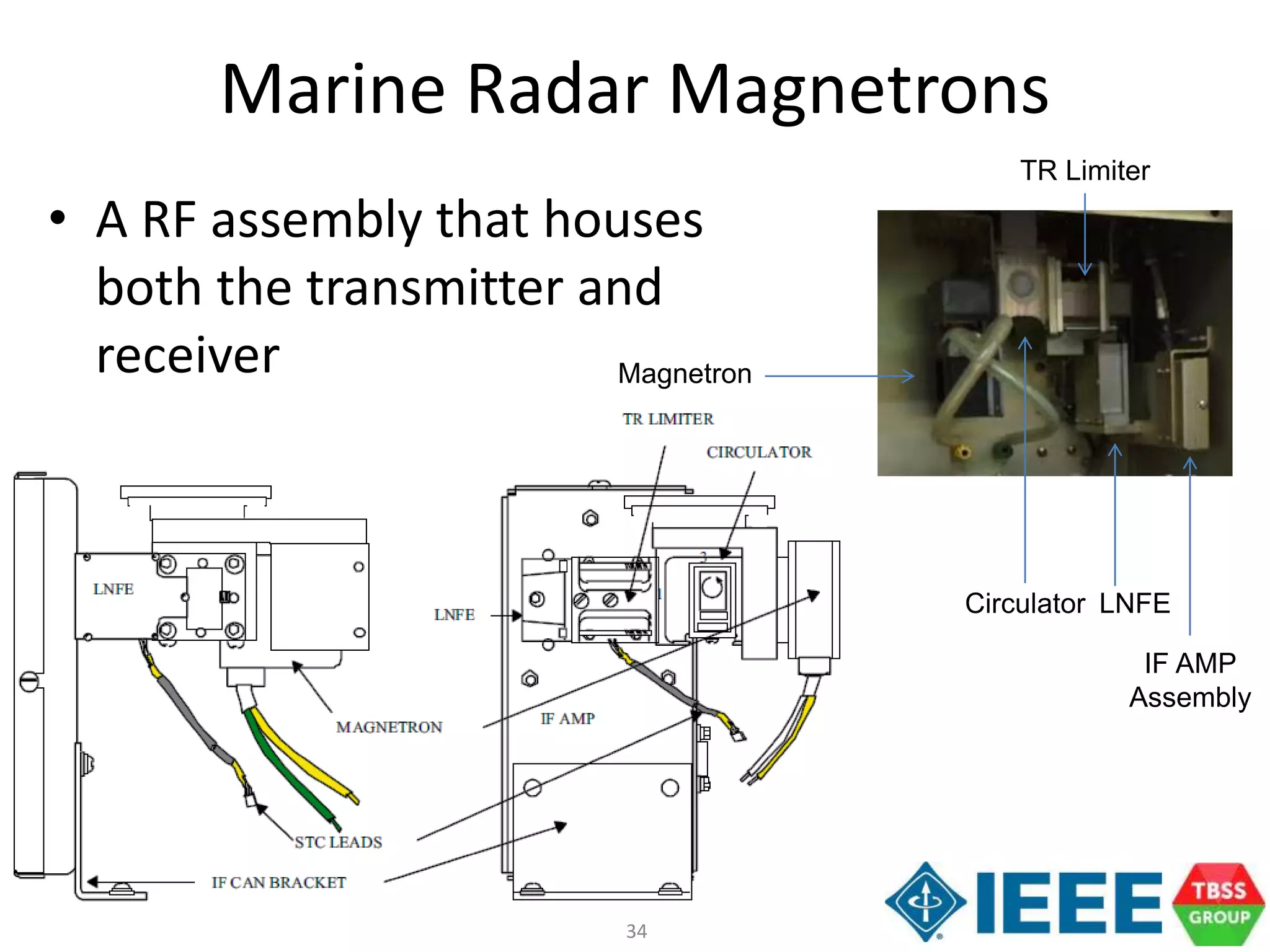 Marine Radar Magnetrons

• A RF assembly that houses both the transmitter and receiver

TR Limiter

Magnetron

Circulator LNFE

IF AMP Assembly

TR LIMITER

CIRCULATOR

LNFE

LNFE

MAGNETRON

IF AMP

STC LEADS

IF CAN BRACKET

34

IEEE

TBSS GROUP